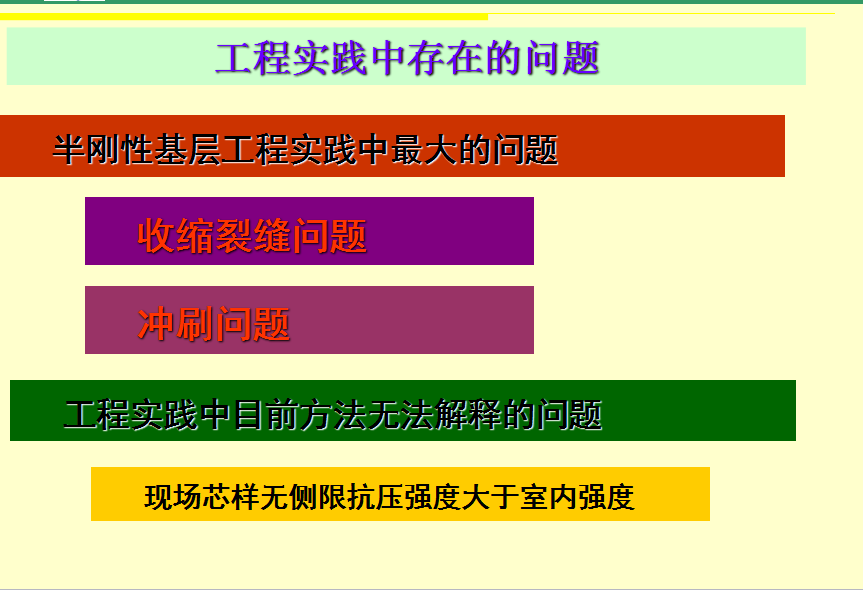 工程实践中存在的问题

半刚性基层工程实践中最大的问题

收缩裂缝问题

冲刷问题

工程实践中目前方法无法解释的问题

现场芯样无侧限抗压强度大于室内强度